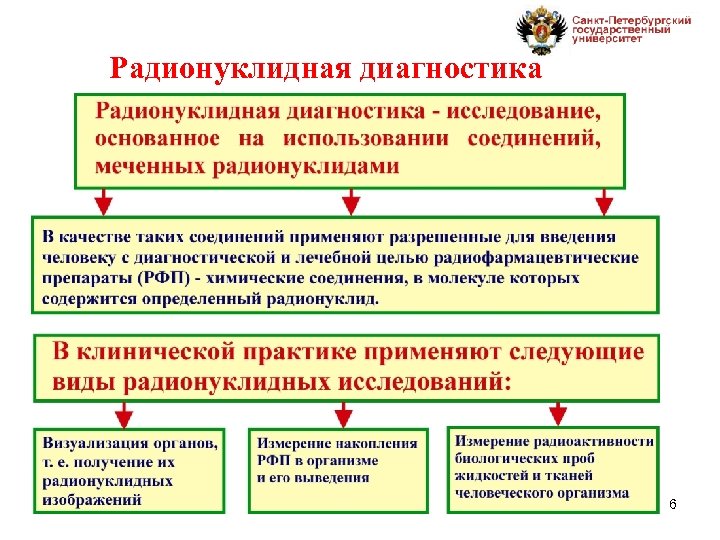 Санкт-Петербургский государственный университет

Радионуклидная диагностика

Радионуклидная диагностика - исследование, основанное на использовании соединений, меченных радионуклидами

В качестве таких соединений применяют разрешенные для введения человеку с диагностической и лечебной целью радиофармацевтические препараты (РФП) - химические соединения, в молекуле которых содержится определенный радионуклид.

В клинической практике применяют следующие виды радионуклидных исследований:

Визуализация органов, т. е. получение их радионуклидных изображений

Измерение накопления РФП в организме и его выведения

Измерение радиоактивности биологических проб жидкостей и тканей человеческого организма

6